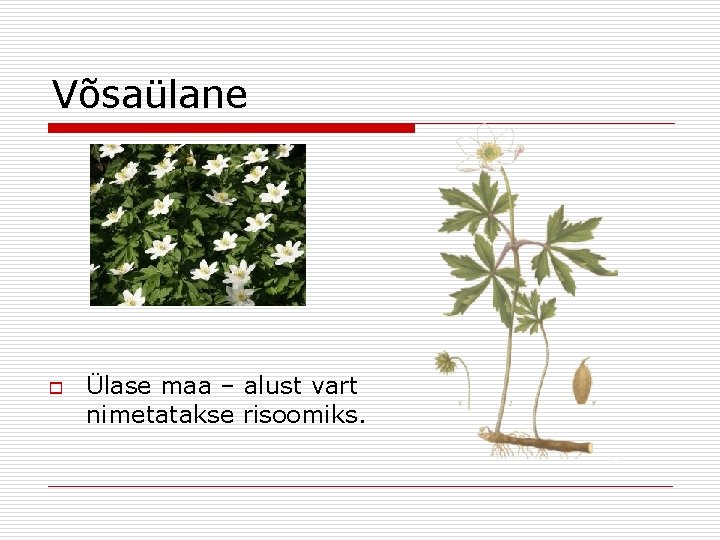 Võsaülane

Ülase maa – alust vart nimetatakse risoomiks.